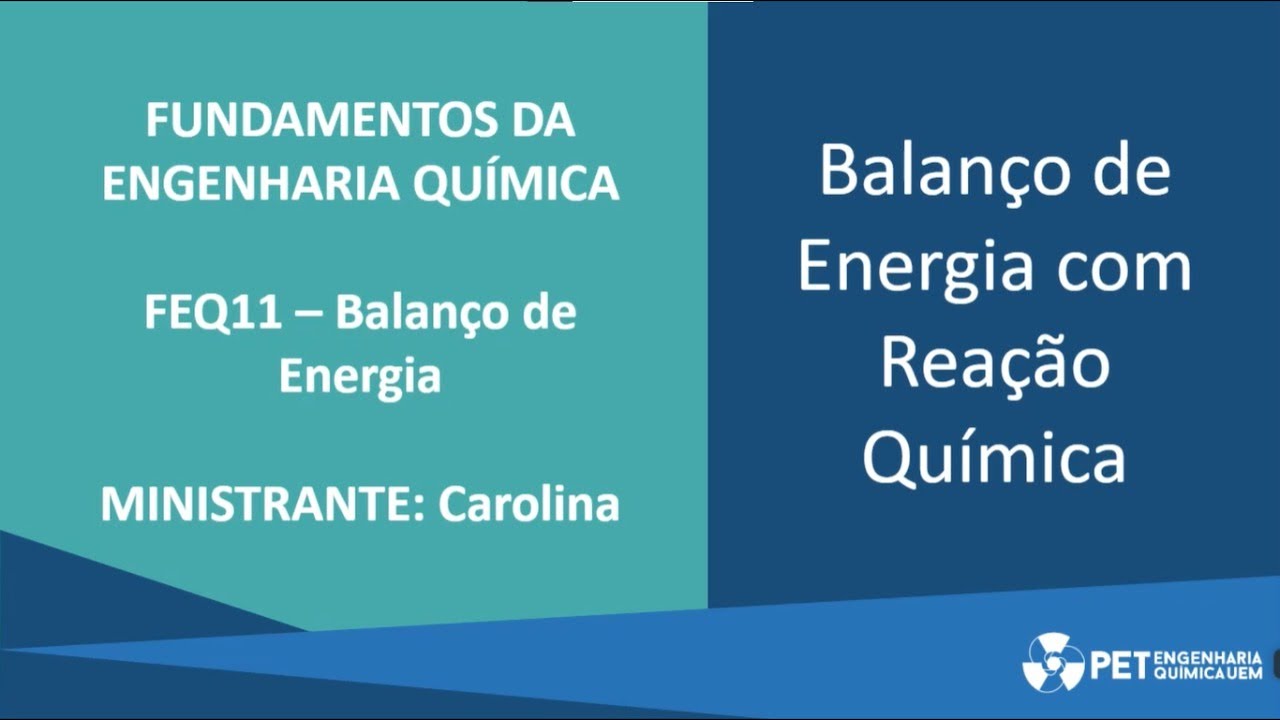 FUNDAMENTOS DA ENGENHARIA QUÍMICA

FEQ11 – Balanço de Energia

MINISTRANTE: Carolina

Balanço de Energia com Reação Química

PET ENGENHARIA QUÍMICA UEM